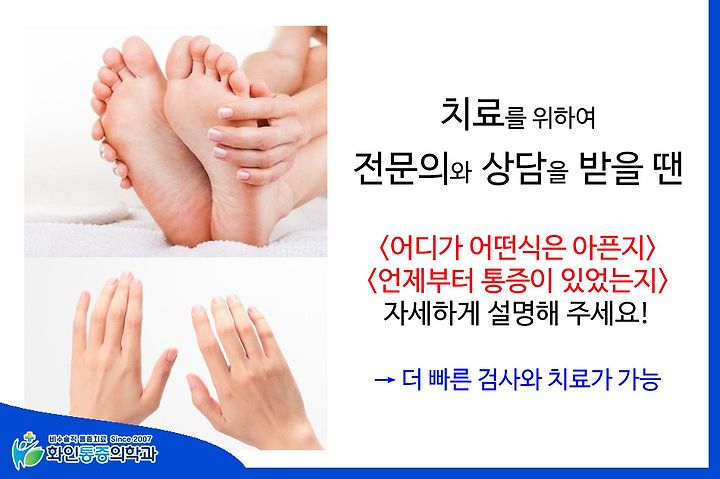 치료를 위하여
전문의와 상담을 받을 땐

〈어디가 어떤식은 아픈지〉
〈언제부터 통증이 있었는지〉
자세하게 설명해 주세요!

→ 더 빠른 검사와 치료가 가능

비수술적 통증치료 Since 2007
화인통증의학과